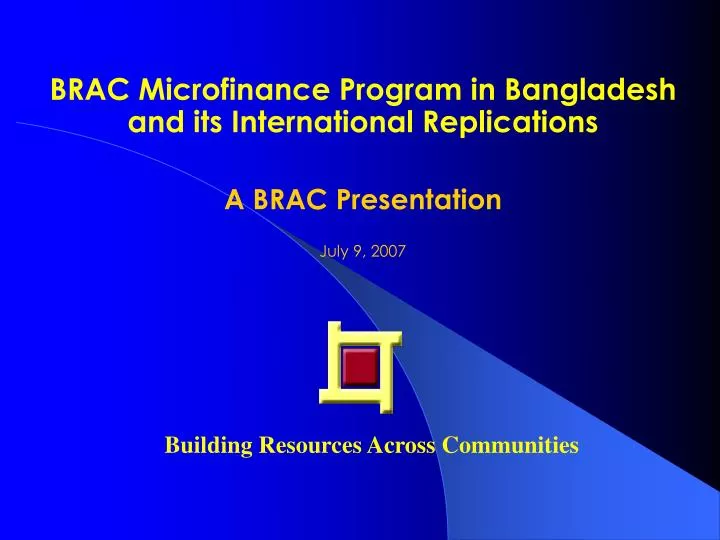 BRAC Microfinance Program in Bangladesh and its International Replications

A BRAC Presentation

July 9, 2007

Building Resources Across Communities